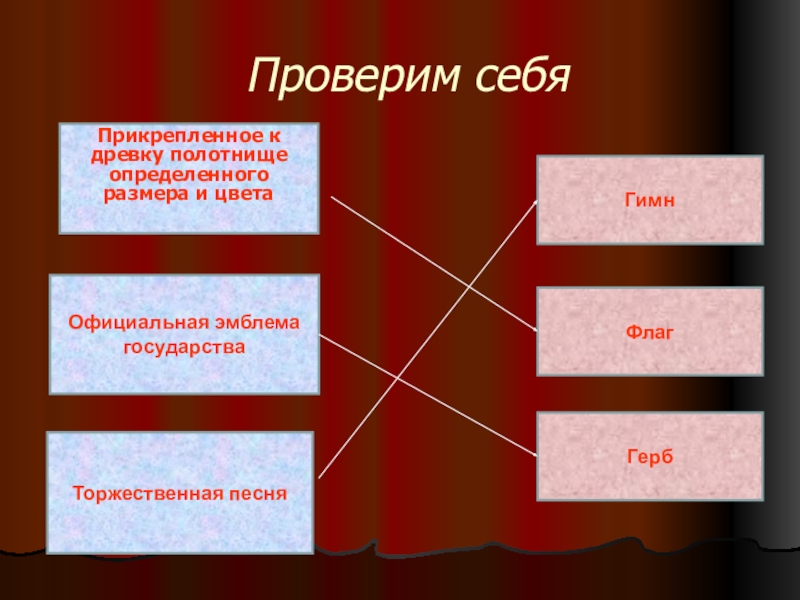 Проверим себя

Прикрепленное к древку полотнище определенного размера и цвета

Официальная эмблема государства

Торжественная песня

Гимн

Флаг

Герб